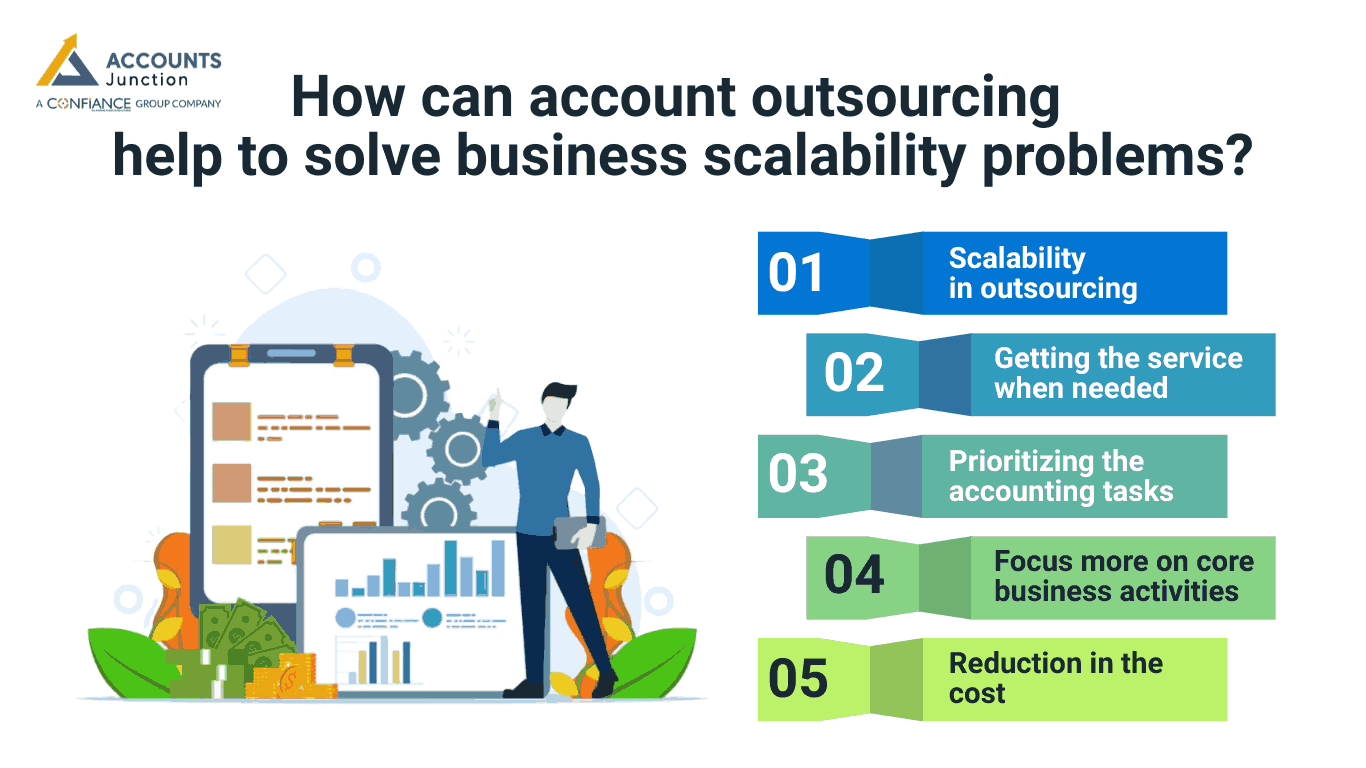 ACCOUNTS Junction
A CONFIANCE GROUP COMPANY

How can account outsourcing help to solve business scalability problems?

01 Scalability in outsourcing

02 Getting the service when needed

03 Prioritizing the accounting tasks

04 Focus more on core business activities

05 Reduction in the cost